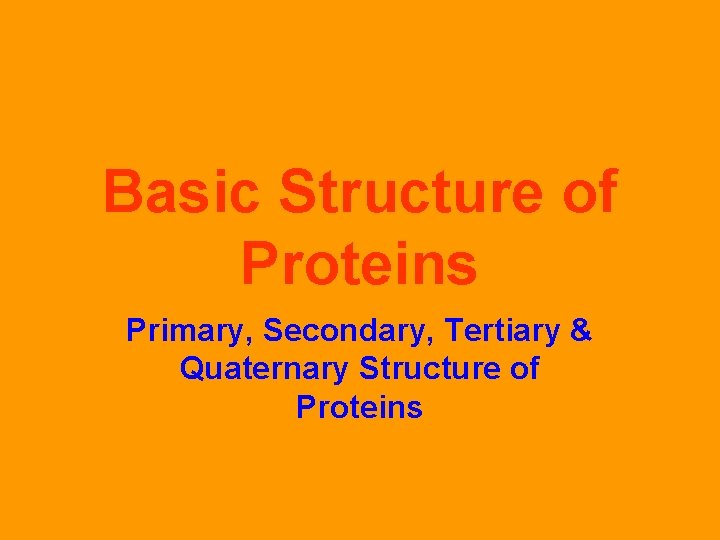 Basic Structure of Proteins

Primary, Secondary, Tertiary & Quaternary Structure of Proteins